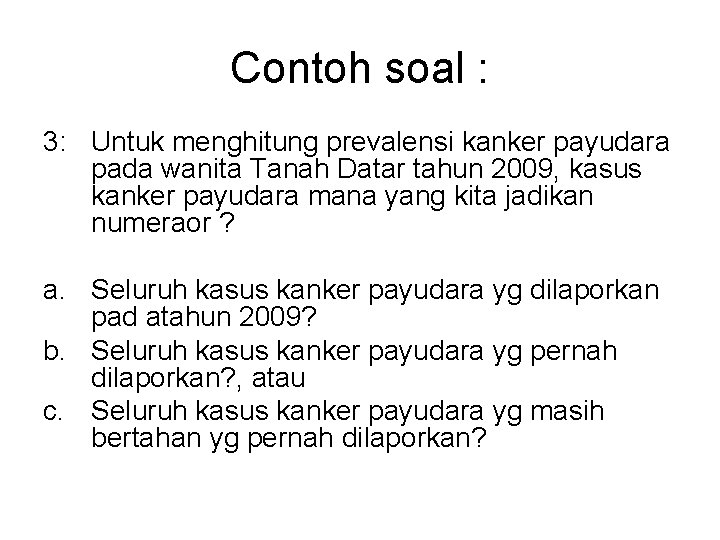 Contoh soal :

3: Untuk menghitung prevalensi kanker payudara pada wanita Tanah Datar tahun 2009, kasus kanker payudara mana yang kita jadikan numeraor ?

a. Seluruh kasus kanker payudara yg dilaporkan pad atahun 2009?
b. Seluruh kasus kanker payudara yg pernah dilaporkan?, atau
c. Seluruh kasus kanker payudara yg masih bertahan yg pernah dilaporkan?